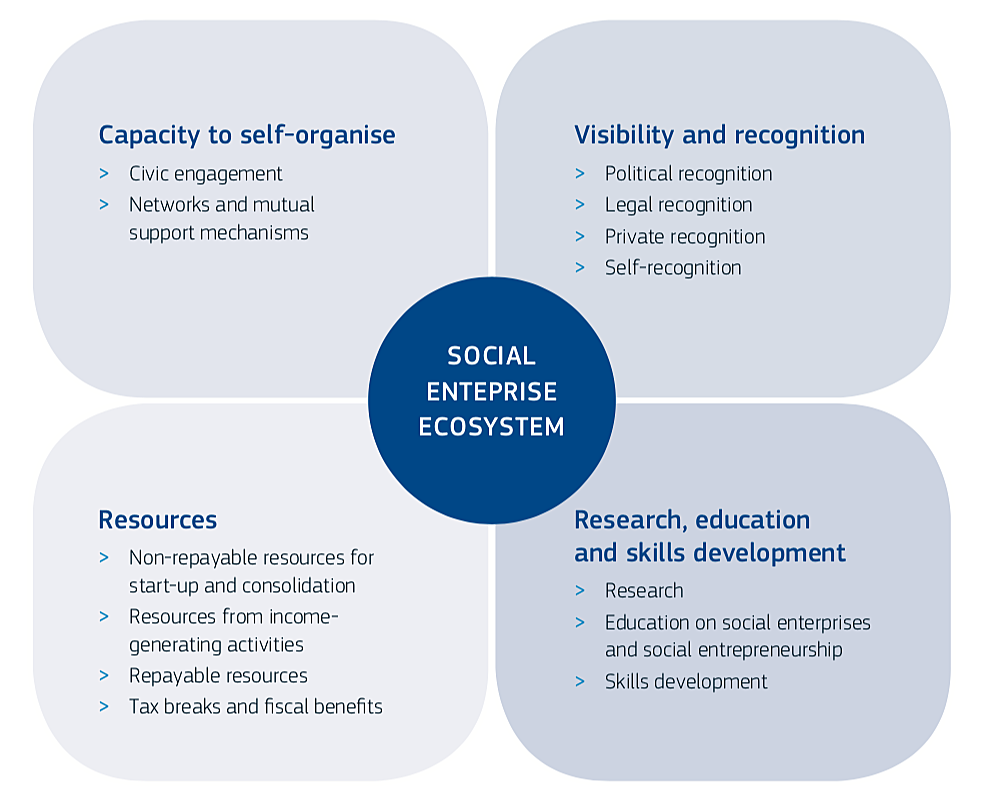 Capacity to self-organise

> Civic engagement
> Networks and mutual support mechanisms

Visibility and recognition

> Political recognition
> Legal recognition
> Private recognition
> Self-recognition

SOCIAL ENTEPRISE ECOSYSTEM

Resources

> Non-repayable resources for start-up and consolidation
> Resources from income-generating activities
> Repayable resources
> Tax breaks and fiscal benefits

Research, education and skills development

> Research
> Education on social enterprises and social entrepreneurship
> Skills development